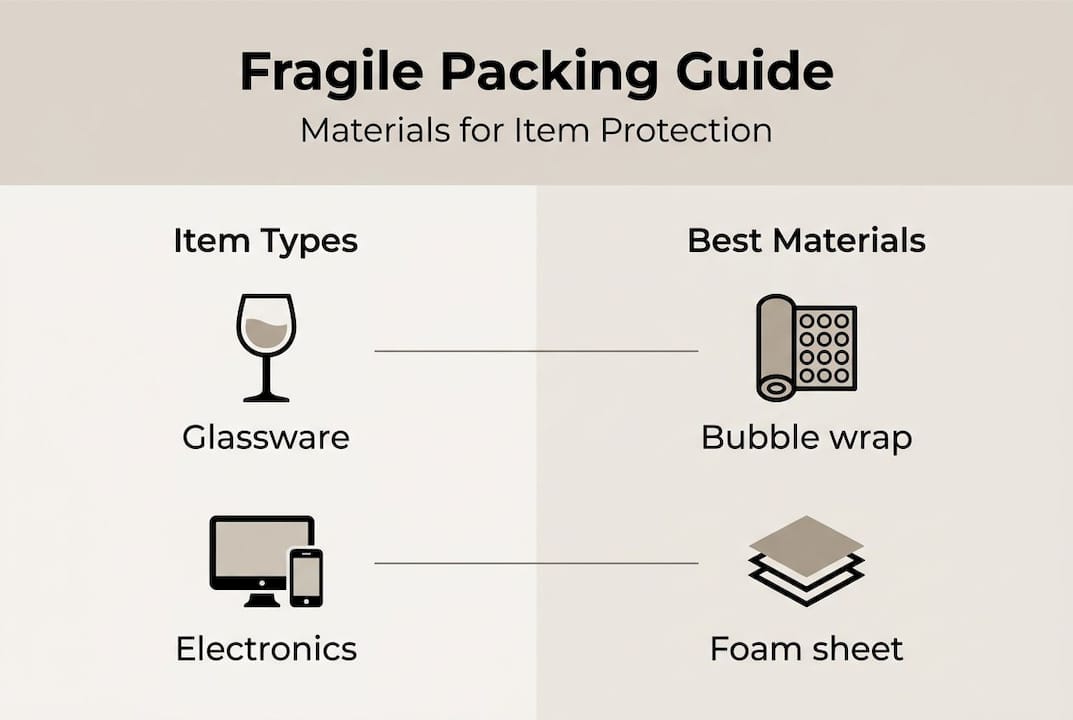 Fragile Packing Guide
Materials for Item Protection

Item Types

Glassware

Electronics

Best Materials

Bubble wrap

Foam sheet